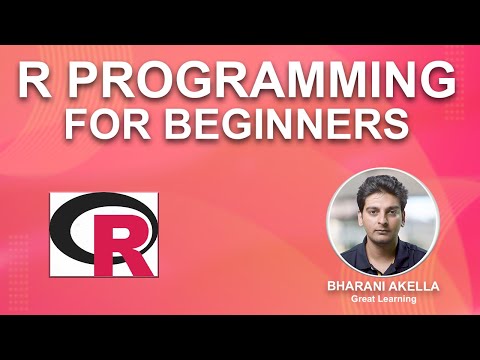 R PROGRAMMING
FOR BEGINNERS

R

BHARANI AKELLA
Great Learning